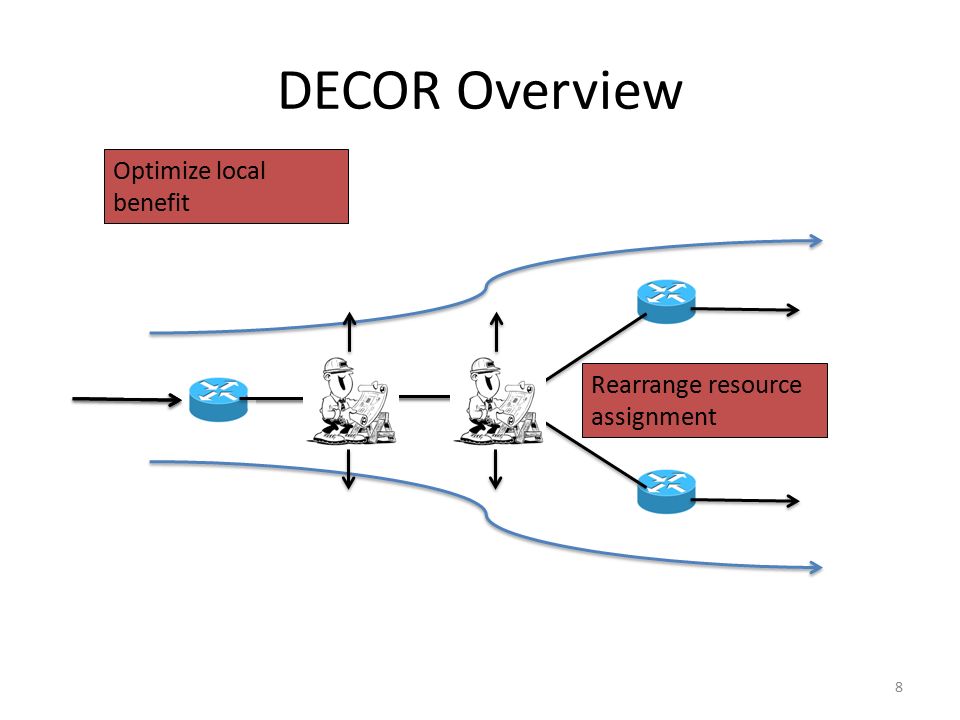 DECOR Overview

Optimize local benefit

Rearrange resource assignment

8